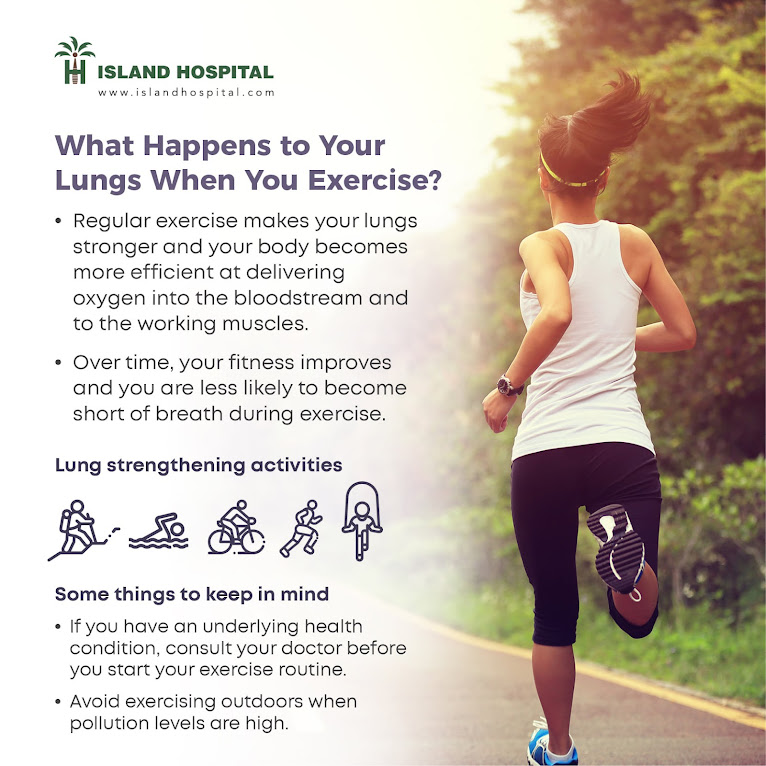 ISLAND HOSPITAL
www.islandhospital.com

What Happens to Your Lungs When You Exercise?

• Regular exercise makes your lungs stronger and your body becomes more efficient at delivering oxygen into the bloodstream and to the working muscles.

• Over time, your fitness improves and you are less likely to become short of breath during exercise.

Lung strengthening activities

Some things to keep in mind

• If you have an underlying health condition, consult your doctor before you start your exercise routine.

• Avoid exercising outdoors when pollution levels are high.